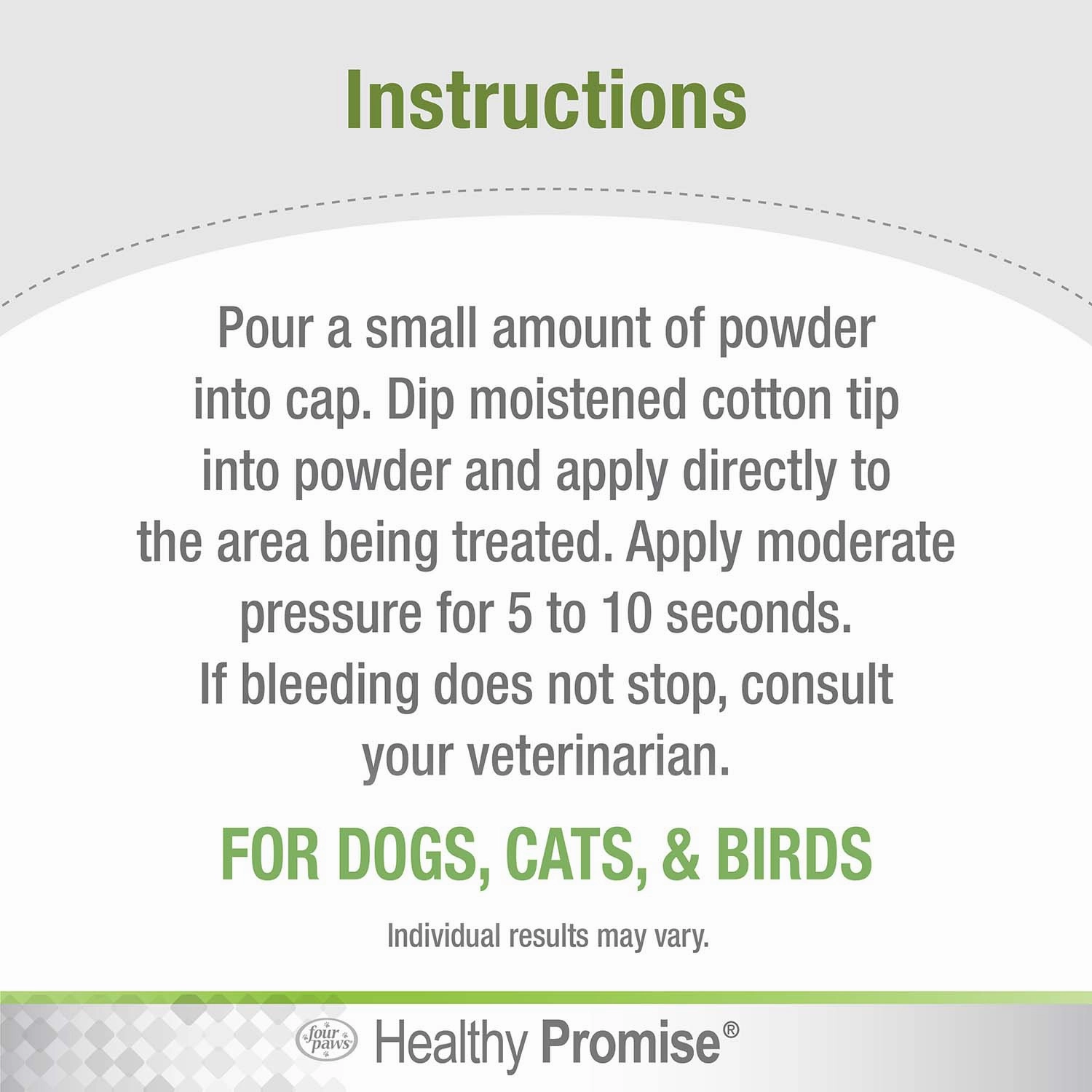 Instructions

Pour a small amount of powder into cap. Dip moistened cotton tip into powder and apply directly to the area being treated. Apply moderate pressure for 5 to 10 seconds.
If bleeding does not stop, consult your veterinarian.

FOR DOGS, CATS, & BIRDS

Individual results may vary.

four paws Healthy Promise®